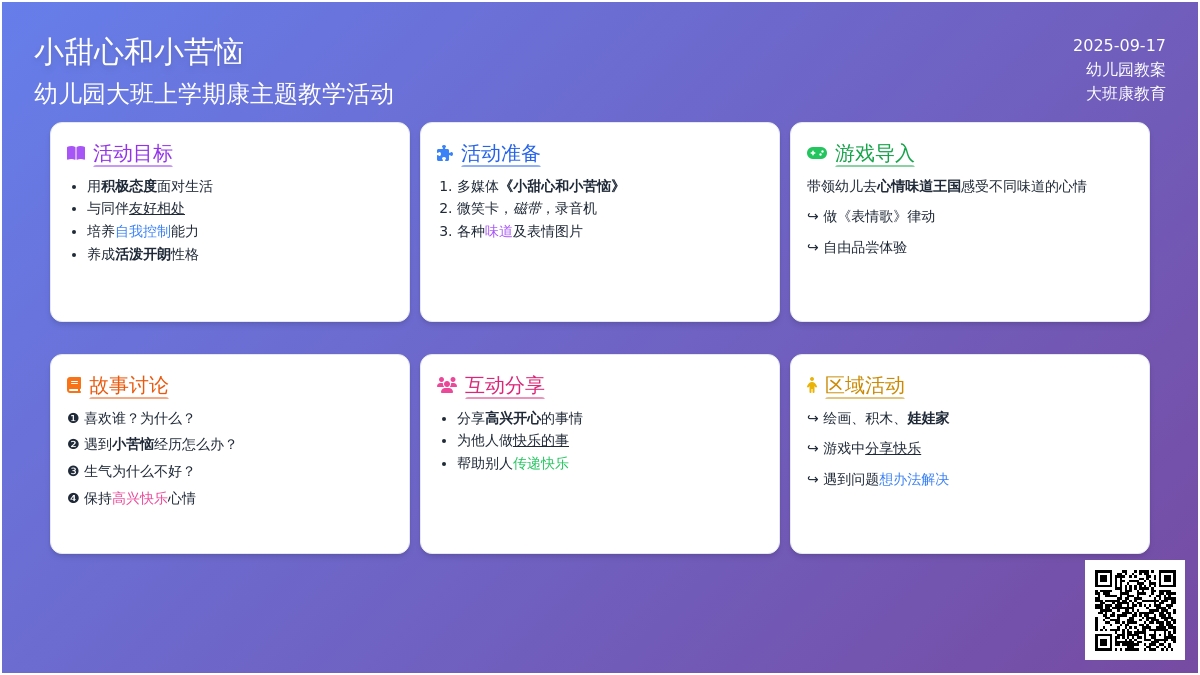 小甜心和小苦恼
幼儿园大班上学期康主题教学活动

2025-09-17
幼儿园教案
大班康教育

活动目标
- 用积极态度面对生活
- 与同伴友好相处
- 培养自我控制能力
- 养成活泼开朗性格

活动准备
1. 多媒体《小甜心和小苦恼》
2. 微笑卡，磁带，录音机
3. 各种味道及表情图片

游戏导入
带领幼儿去心情味道王国感受不同味道的心情
↪ 做《表情歌》律动
↪ 自由品尝体验

故事讨论
❶ 喜欢谁？为什么？
❷ 遇到小苦恼经历怎么办？
❸ 生气为什么不好？
❹ 保持高兴快乐心情

互动分享
- 分享高兴开心的事情
- 为他人做快乐的事
- 帮助别人传递快乐

区域活动
↪ 绘画、积木、娃娃家
↪ 游戏中分享快乐
↪ 遇到问题想办法解决